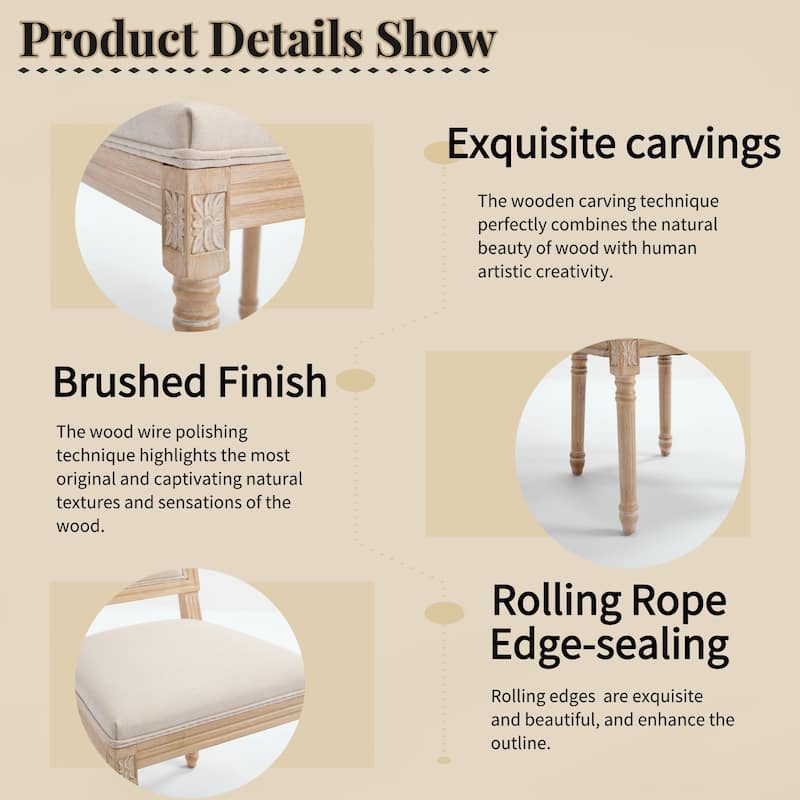 Product Details Show

Exquisite carvings

The wooden carving technique perfectly combines the natural beauty of wood with human artistic creativity.

Brushed Finish

The wood wire polishing technique highlights the most original and captivating natural textures and sensations of the wood.

Rolling Rope Edge-sealing

Rolling edges are exquisite and beautiful, and enhance the outline.